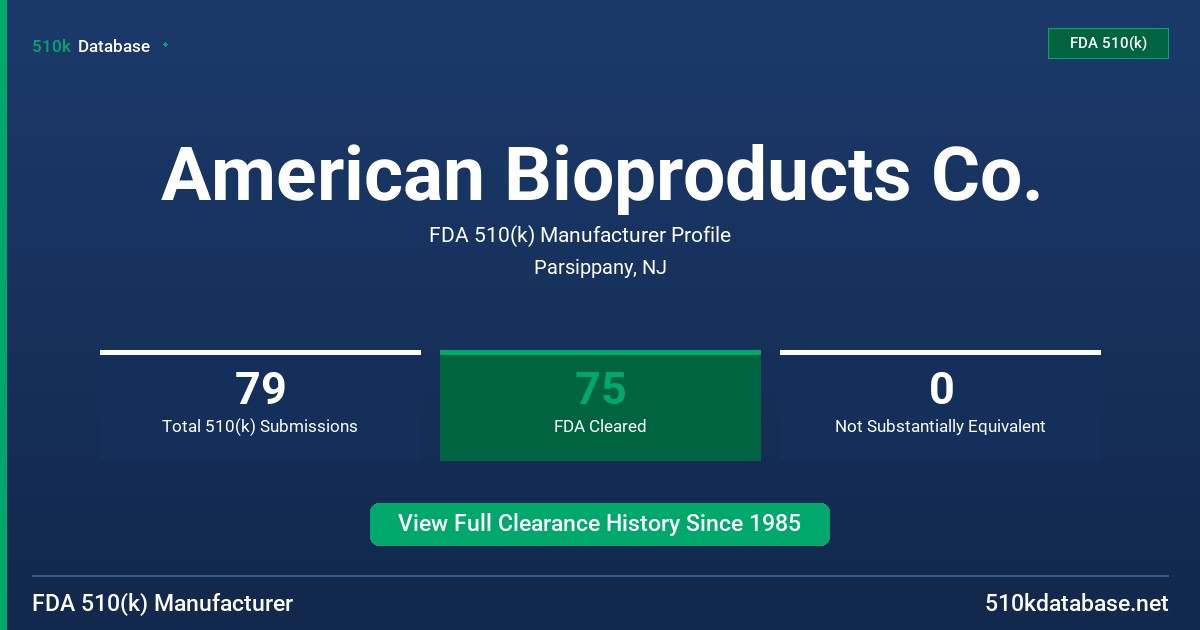 510k Database

FDA 510(k)

American Bioproducts Co.

FDA 510(k) Manufacturer Profile

Parsippany, NJ

79
Total 510(k) Submissions

75
FDA Cleared

0
Not Substantially Equivalent

View Full Clearance History Since 1985

FDA 510(k) Manufacturer

510kdatabase.net